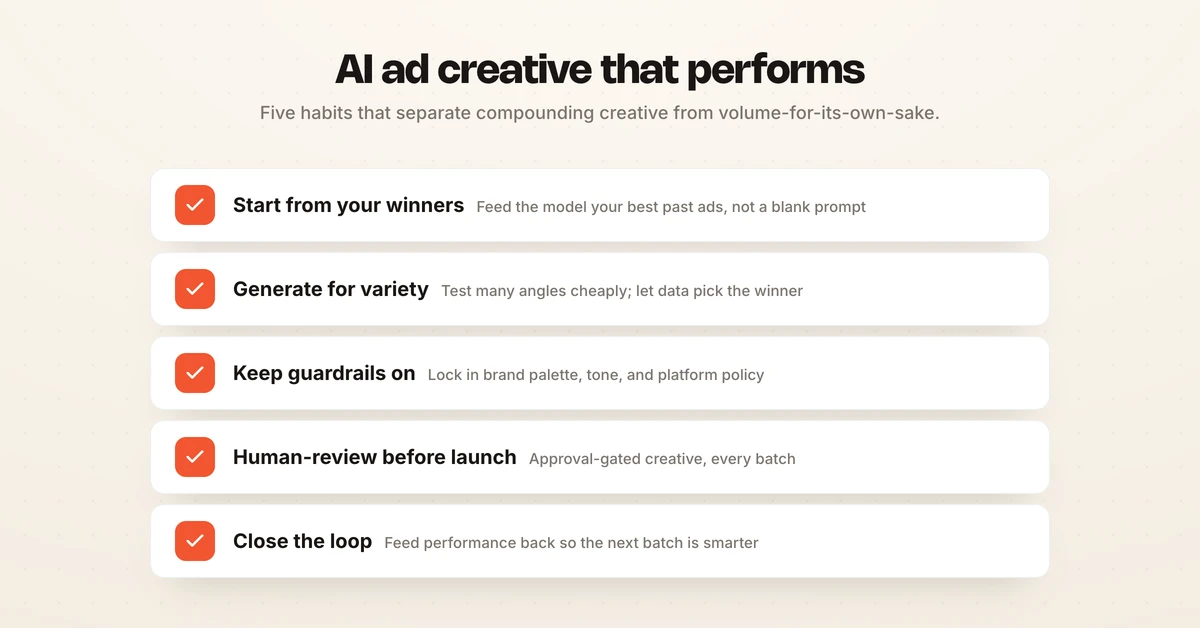 AI ad creative that performs

Five habits that separate compounding creative from volume-for-its-own-sake.

Start from your winners Feed the model your best past ads, not a blank prompt

Generate for variety Test many angles cheaply; let data pick the winner

Keep guardrails on Lock in brand palette, tone, and platform policy

Human-review before launch Approval-gated creative, every batch

Close the loop Feed performance back so the next batch is smarter